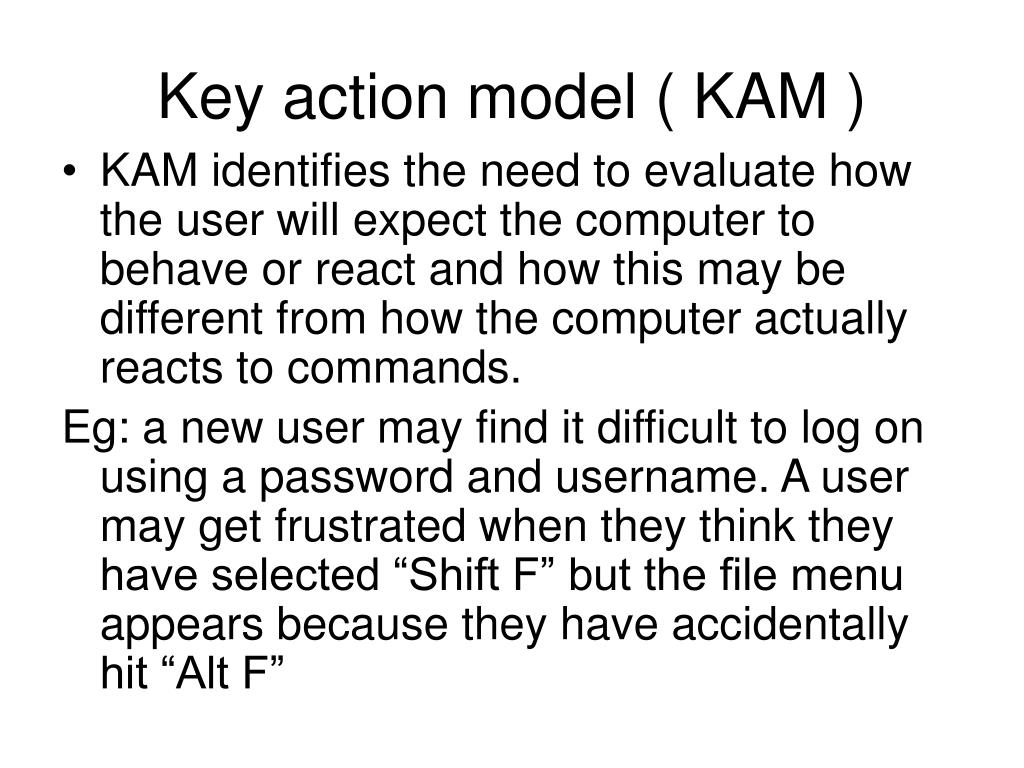 Key action model ( KAM )

• KAM identifies the need to evaluate how the user will expect the computer to behave or react and how this may be different from how the computer actually reacts to commands.

Eg: a new user may find it difficult to log on using a password and username. A user may get frustrated when they think they have selected “Shift F” but the file menu appears because they have accidentally hit “Alt F”